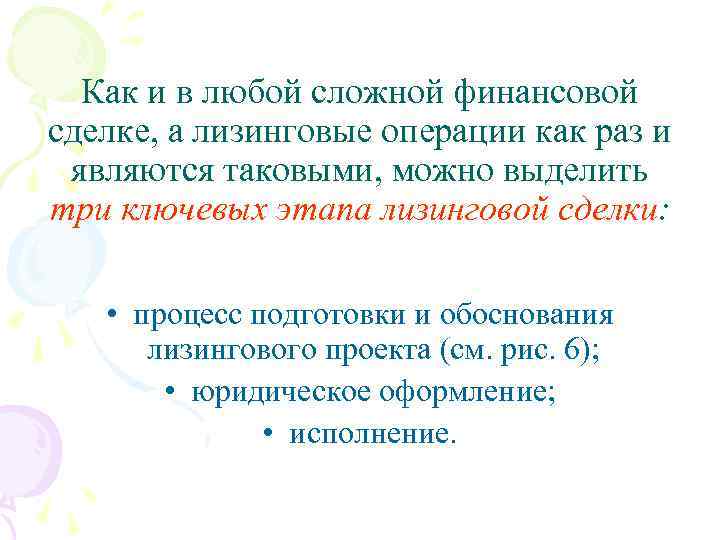 Как и в любой сложной финансовой сделке, а лизинговые операции как раз и являются таковыми, можно выделить три ключевых этапа лизинговой сделки:

• процесс подготовки и обоснования лизингового проекта (см. рис. 6);
• юридическое оформление;
• исполнение.